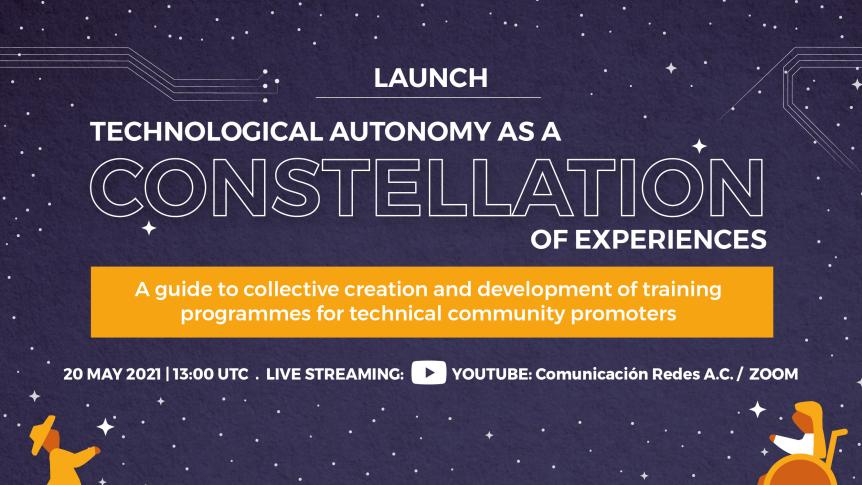 LAUNCH

TECHNOLOGICAL AUTONOMY AS A

CONSTELLATION

OF EXPERIENCES

A guide to collective creation and development of training programmes for technical community promoters

20 MAY 2021 | 13:00 UTC . LIVE STREAMING: YOUTUBE: Comunicación Redes A.C. / ZOOM